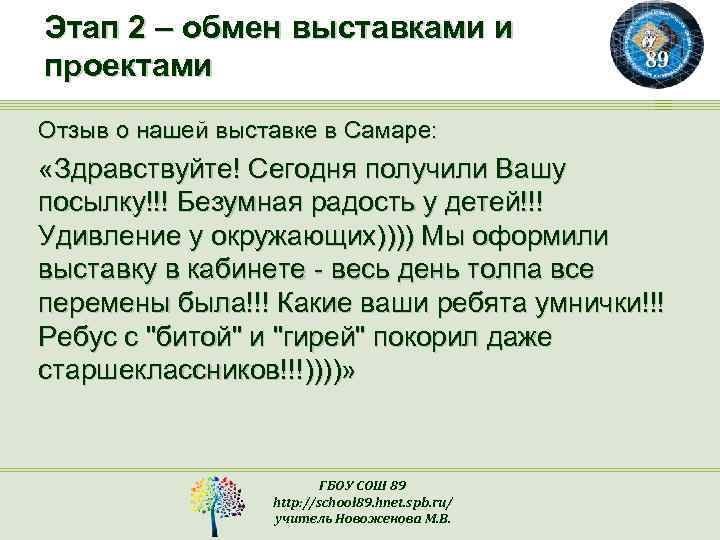 Этап 2 – обмен выставками и проектами

89

Отзыв о нашей выставке в Самаре:

«Здравствуйте! Сегодня получили Вашу посылку!!! Безумная радость у детей!!! Удивление у окружающих)))) Мы оформили выставку в кабинете - весь день толпа все перемены была!!! Какие ваши ребята умнички!!! Ребус с "битой" и "гирей" покорил даже старшеклассников!!!))))»

ГБОУ СОШ 89
http://school89.hnet.spb.ru/
учитель Новоженова М.В.